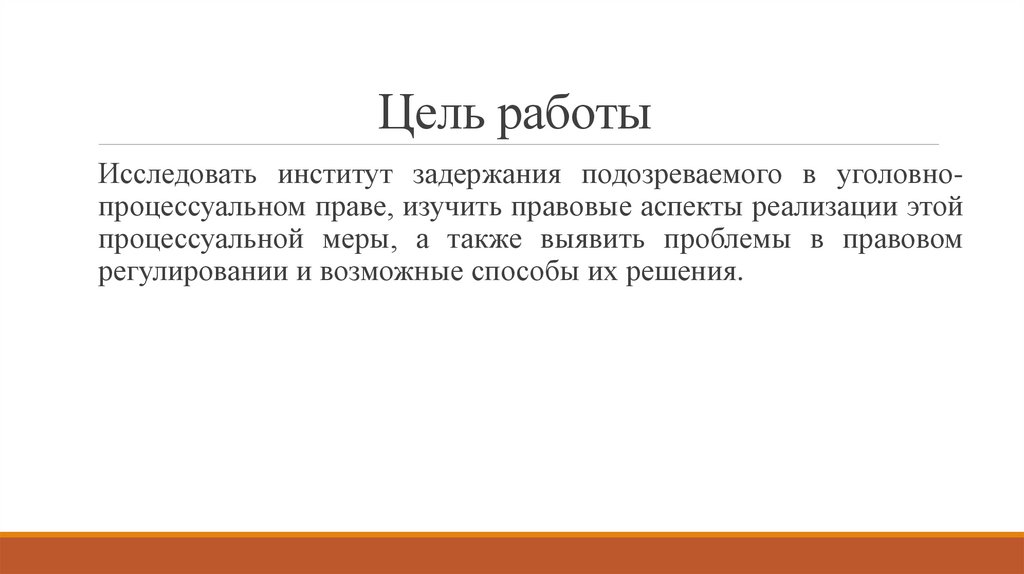 Цель работы

Исследовать институт задержания подозреваемого в уголовно-процессуальном праве, изучить правовые аспекты реализации этой процессуальной меры, а также выявить проблемы в правовом регулировании и возможные способы их решения.